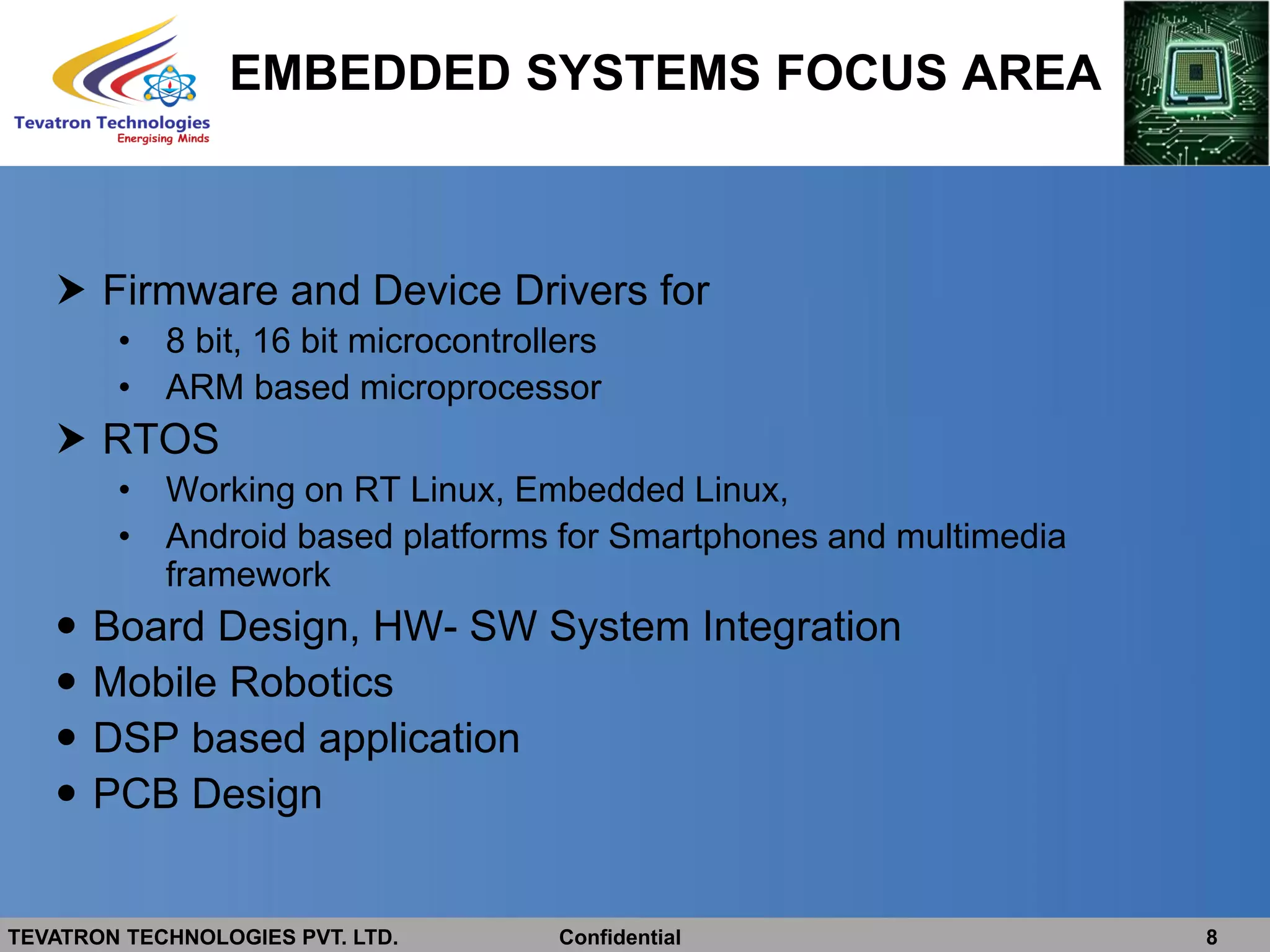 Tevatron Technologies
Energising Minds

EMBEDDED SYSTEMS FOCUS AREA

➤ Firmware and Device Drivers for
• 8 bit, 16 bit microcontrollers
• ARM based microprocessor
➤ RTOS
• Working on RT Linux, Embedded Linux,
• Android based platforms for Smartphones and multimedia framework
• Board Design, HW- SW System Integration
• Mobile Robotics
• DSP based application
• PCB Design

TEVATRON TECHNOLOGIES PVT. LTD. Confidential 8